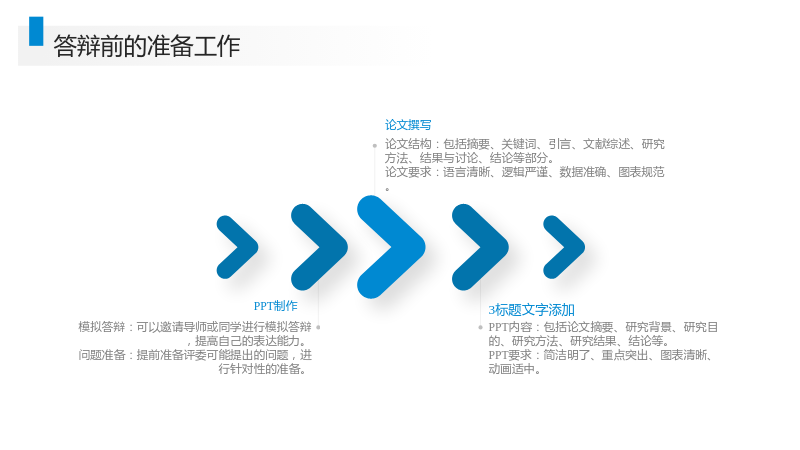 答辩前的准备工作

论文撰写

论文结构：包括摘要、关键词、引言、文献综述、研究方法、结果与讨论、结论等部分。

论文要求：语言清晰、逻辑严谨、数据准确、图表规范。

PPT制作

模拟答辩：可以邀请导师或同学进行模拟答辩，提高自己的表达能力。

问题准备：提前准备评委可能提出的问题，进行针对性的准备。

3标题文字添加

PPT内容：包括论文摘要、研究背景、研究目的、研究方法、研究结果、结论等。

PPT要求：简洁明了、重点突出、图表清晰、动画适中。